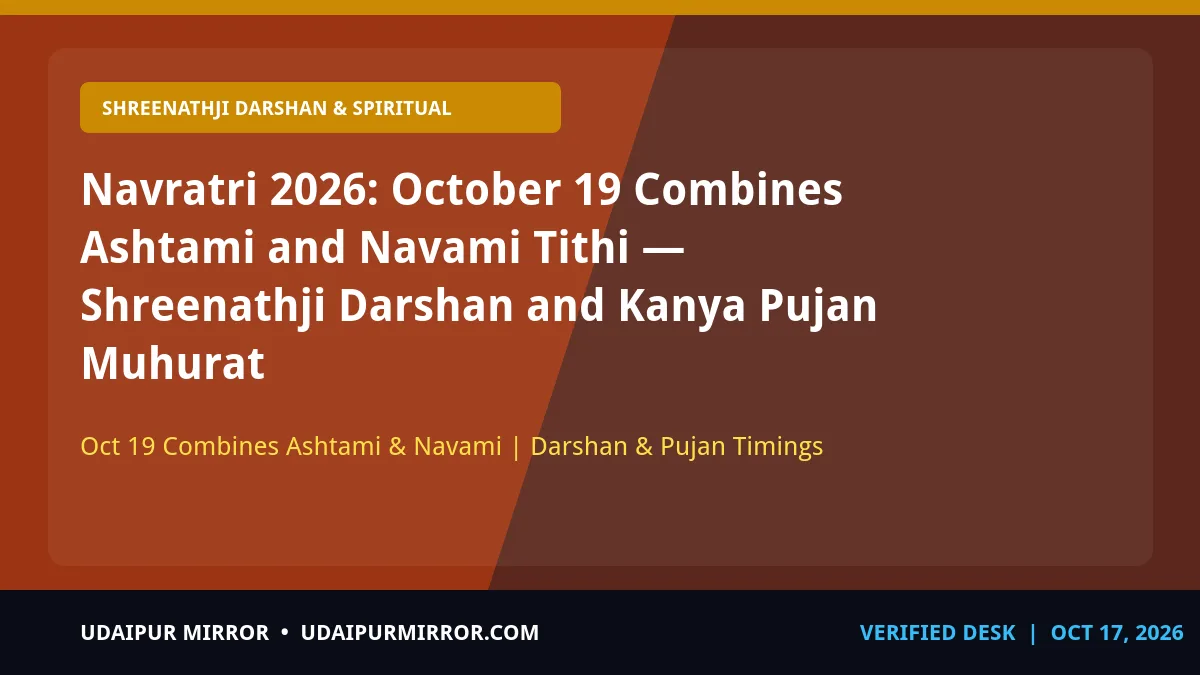 SHREENATHJI DARSHAN & SPIRITUAL

Navratri 2026: October 19 Combines Ashtami and Navami Tithi — Shreenathji Darshan and Kanya Pujan Muhurat

Oct 19 Combines Ashtami & Navami | Darshan & Pujan Timings

UDAIPUR MIRROR • UDAIPURMIRROR.COM

VERIFIED DESK | OCT 17, 2026